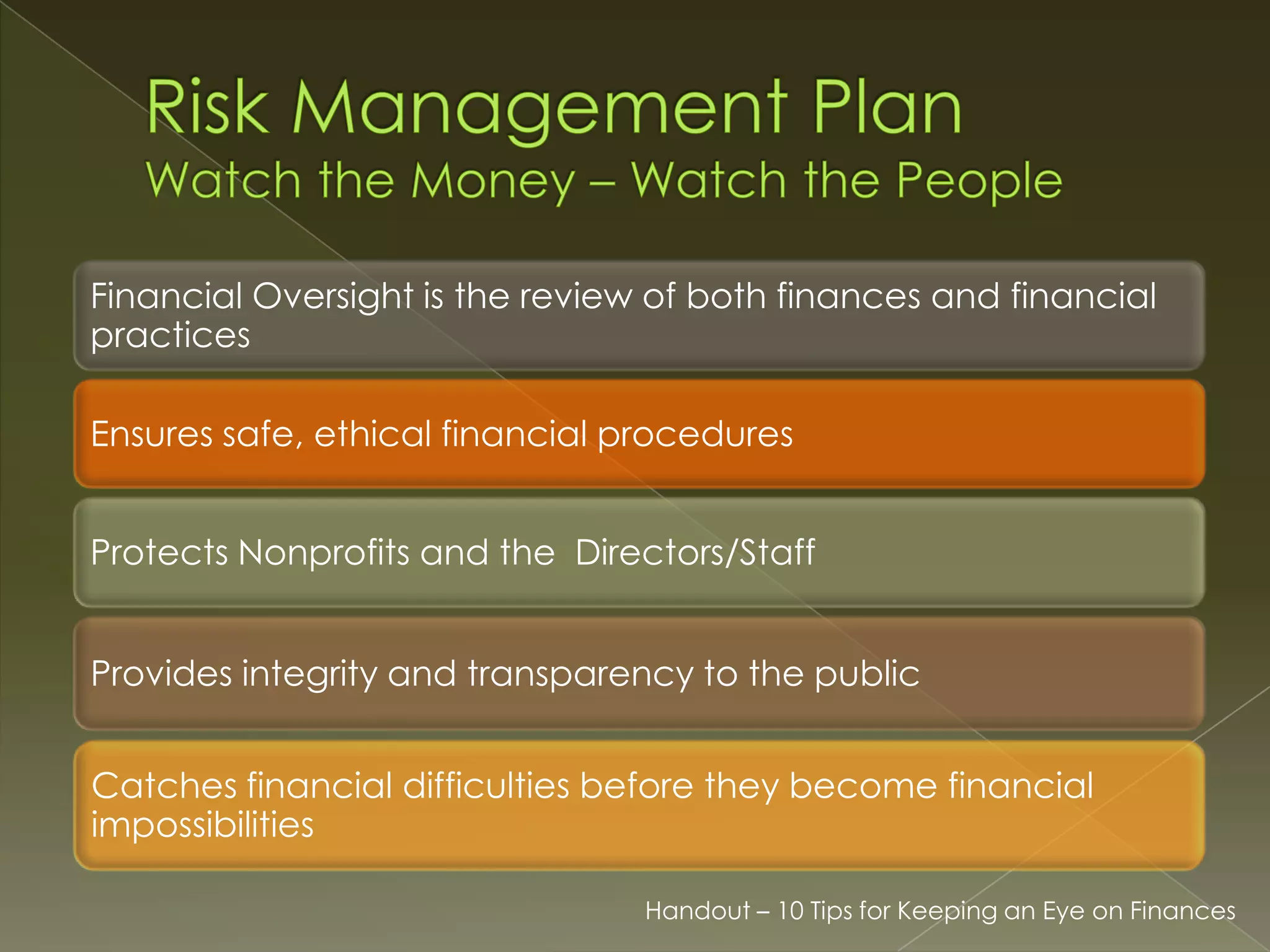 Risk Management Plan
Watch the Money – Watch the People

Financial Oversight is the review of both finances and financial practices

Ensures safe, ethical financial procedures

Protects Nonprofits and the  Directors/Staff

Provides integrity and transparency to the public

Catches financial difficulties before they become financial impossibilities

Handout – 10 Tips for Keeping an Eye on Finances